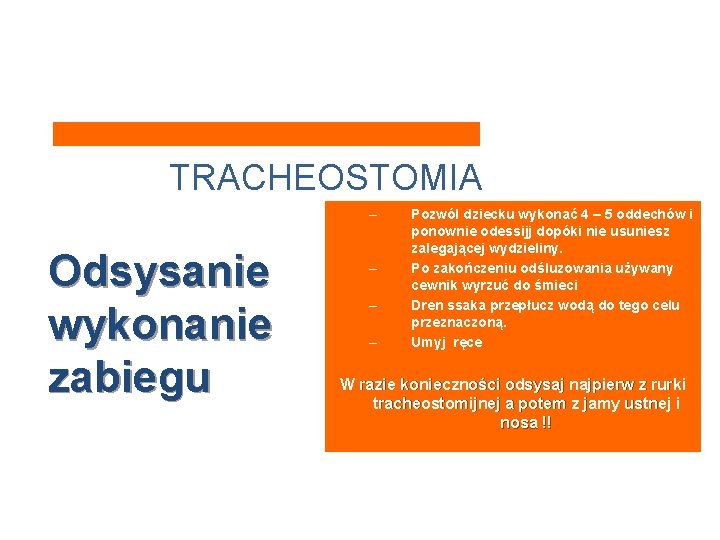 TRACHEOSTOMIA

Odsysanie wykonanie zabiegu

– Pozwól dziecku wykonać 4 – 5 oddechów i ponownie odessijj dopóki nie usuniesz zalegającej wydzieliny.
– Po zakończeniu odśluzowania używany cewnik wyrzuć do śmieci
– Dren ssaka przepłucz wodą do tego celu przeznaczoną.
– Umyj ręce

W razie konieczności odsysaj najpierw z rurki tracheostomijnej a potem z jamy ustnej i nosa !!